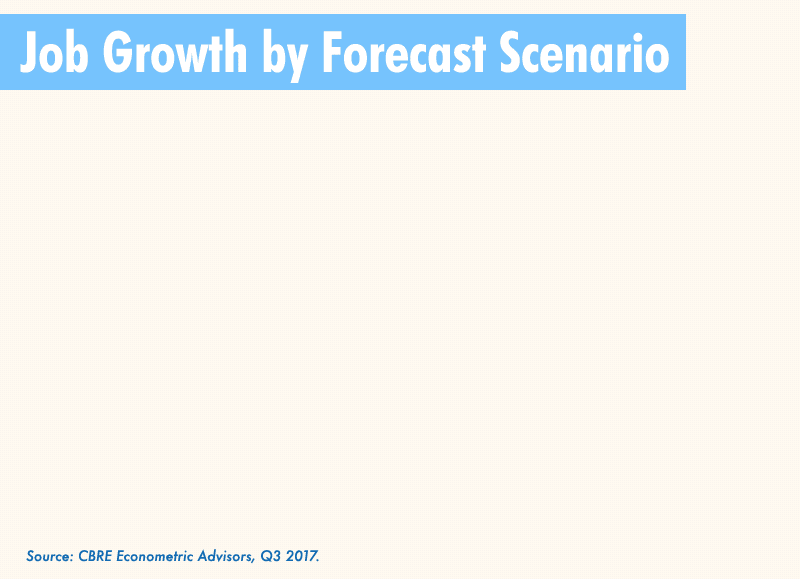 Job Growth by Forecast Scenario

Source: CBRE Econometric Advisors, Q3 2017.